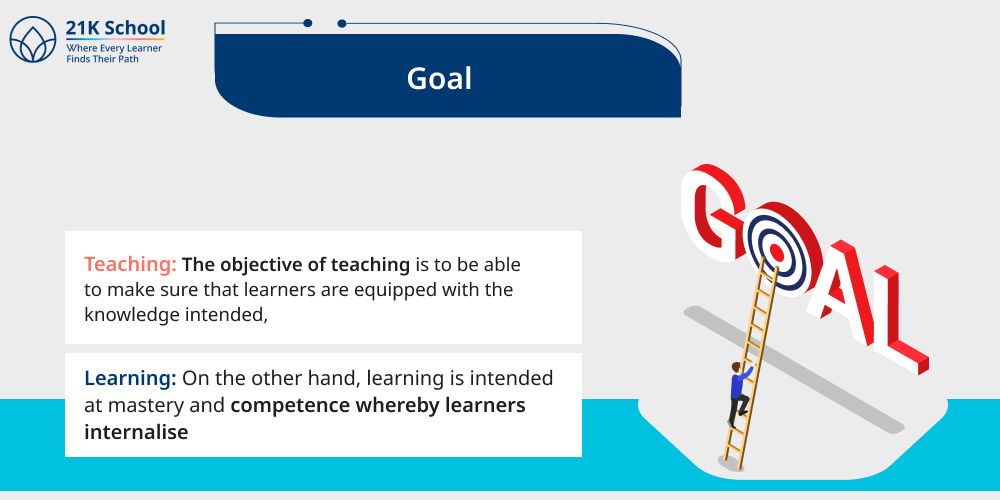 21K School
Where Every Learner
Finds Their Path

Goal

Teaching: The objective of teaching is to be able to make sure that learners are equipped with the knowledge intended,

Learning: On the other hand, learning is intended at mastery and competence whereby learners internalise

GOAL